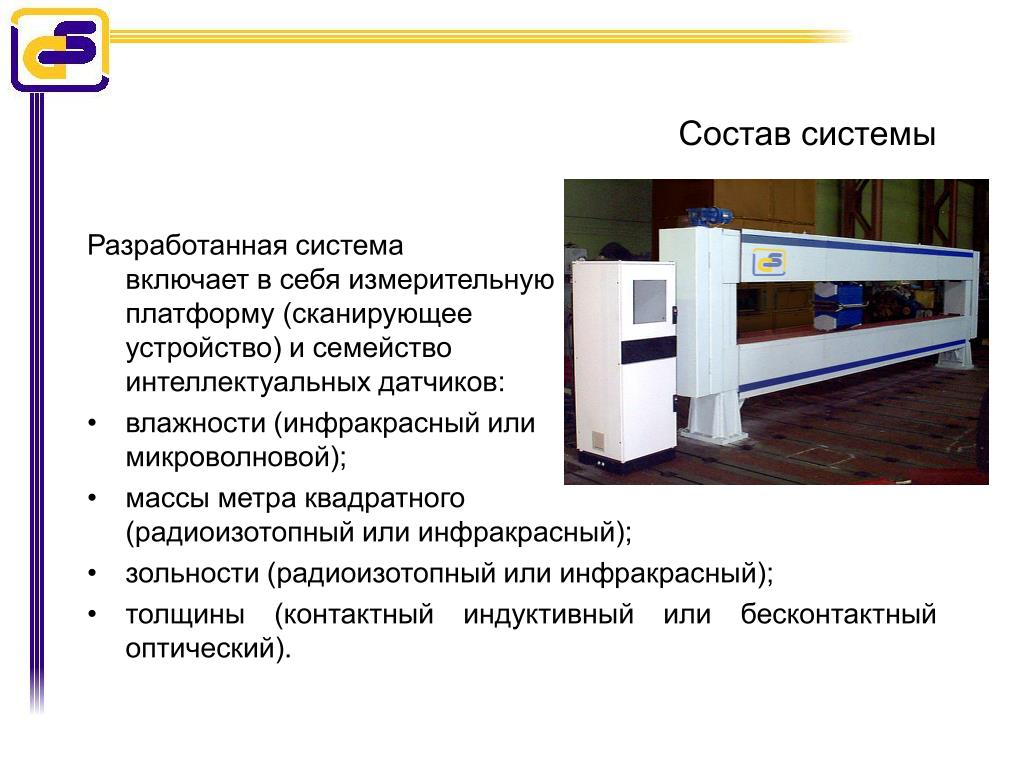 Состав системы

Разработанная система включает в себя измерительную платформу (сканирующее устройство) и семейство интеллектуальных датчиков:

• влажности (инфракрасный или микроволновой);
• массы метра квадратного (радиоизотопный или инфракрасный);
• зольности (радиоизотопный или инфракрасный);
• толщины (контактный индуктивный или бесконтактный оптический).